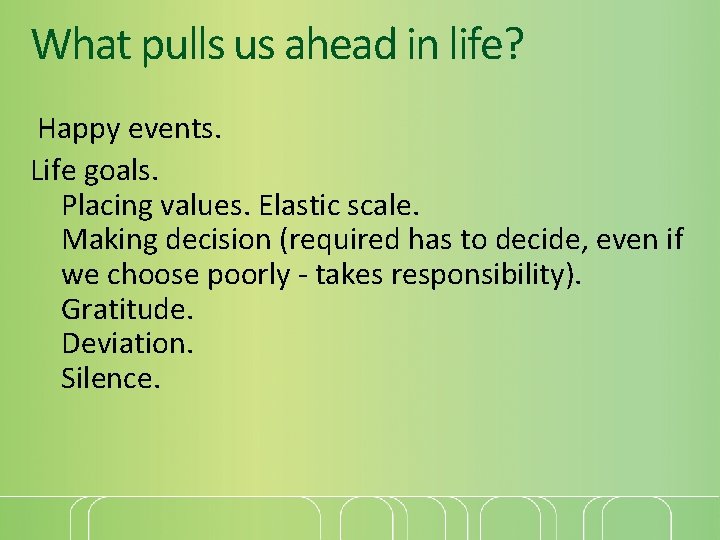 What pulls us ahead in life?

Happy events.

Life goals.
Placing values. Elastic scale.
Making decision (required has to decide, even if we choose poorly - takes responsibility).
Gratitude.
Deviation.
Silence.